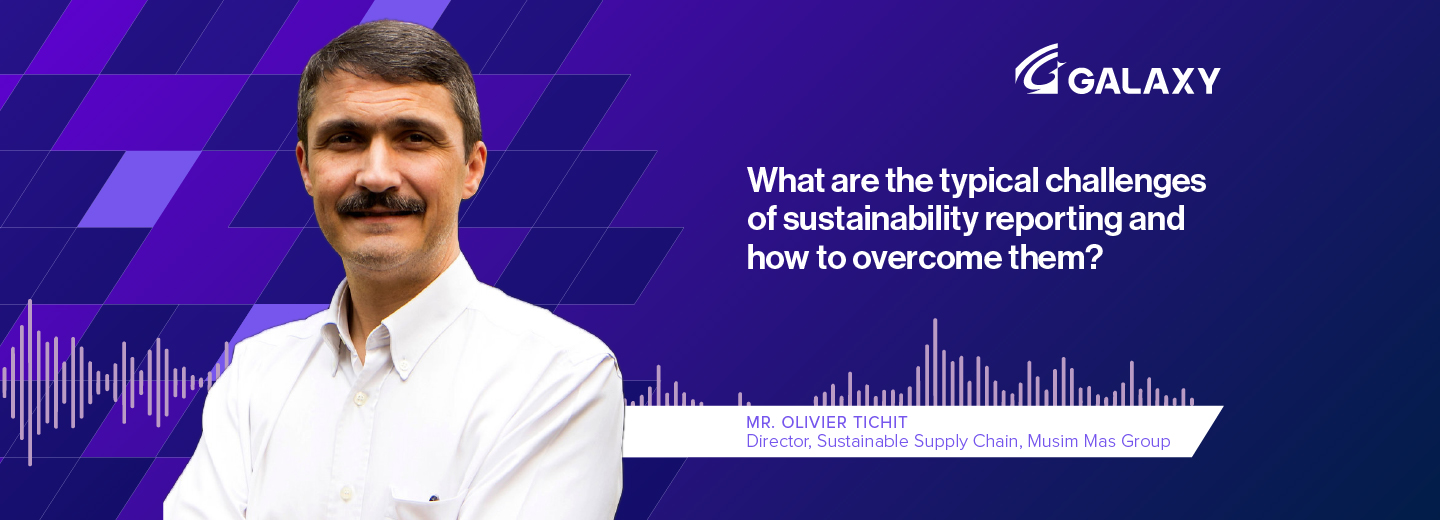 GALAXY

What are the typical challenges of sustainability reporting and how to overcome them?

MR. OLIVIER TICHIT
Director, Sustainable Supply Chain, Musim Mas Group